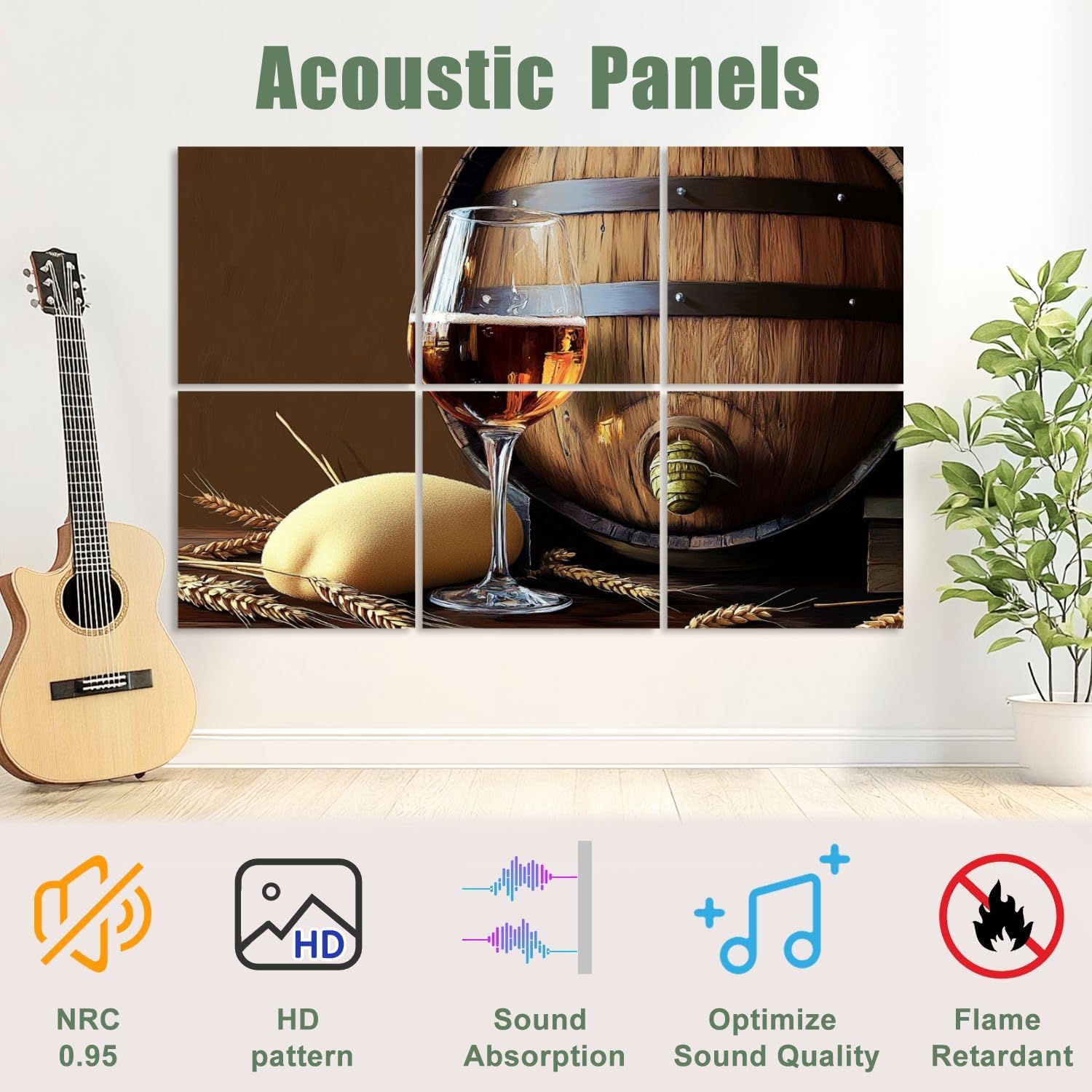 Acoustic Panels

HD

NRC
0.95

HD
pattern

Sound
Absorption

Optimize
Sound Quality

Flame
Retardant